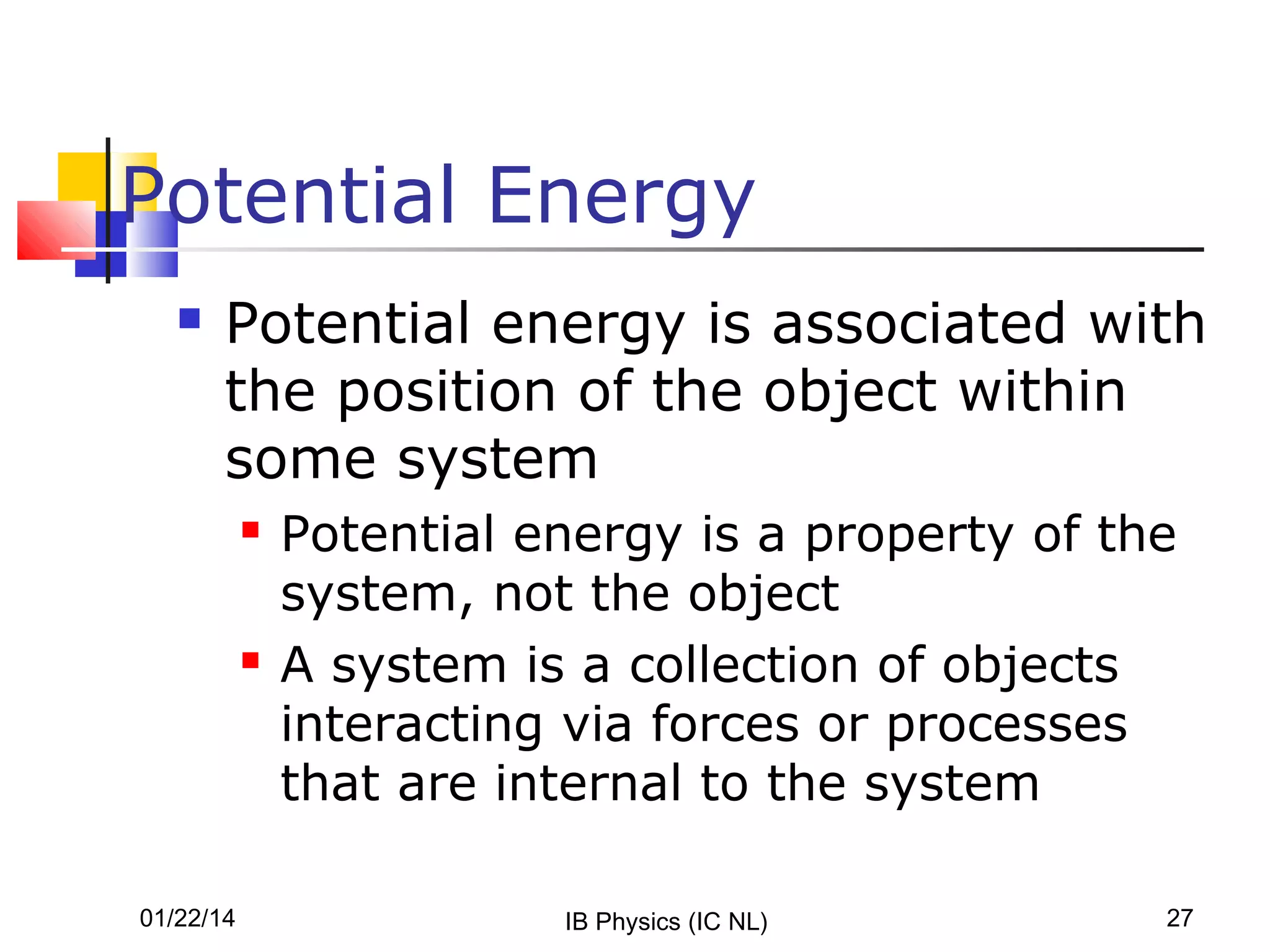 Potential Energy

Potential energy is associated with the position of the object within some system

Potential energy is a property of the system, not the object

A system is a collection of objects interacting via forces or processes that are internal to the system

01/22/14

IB Physics (IC NL)

27